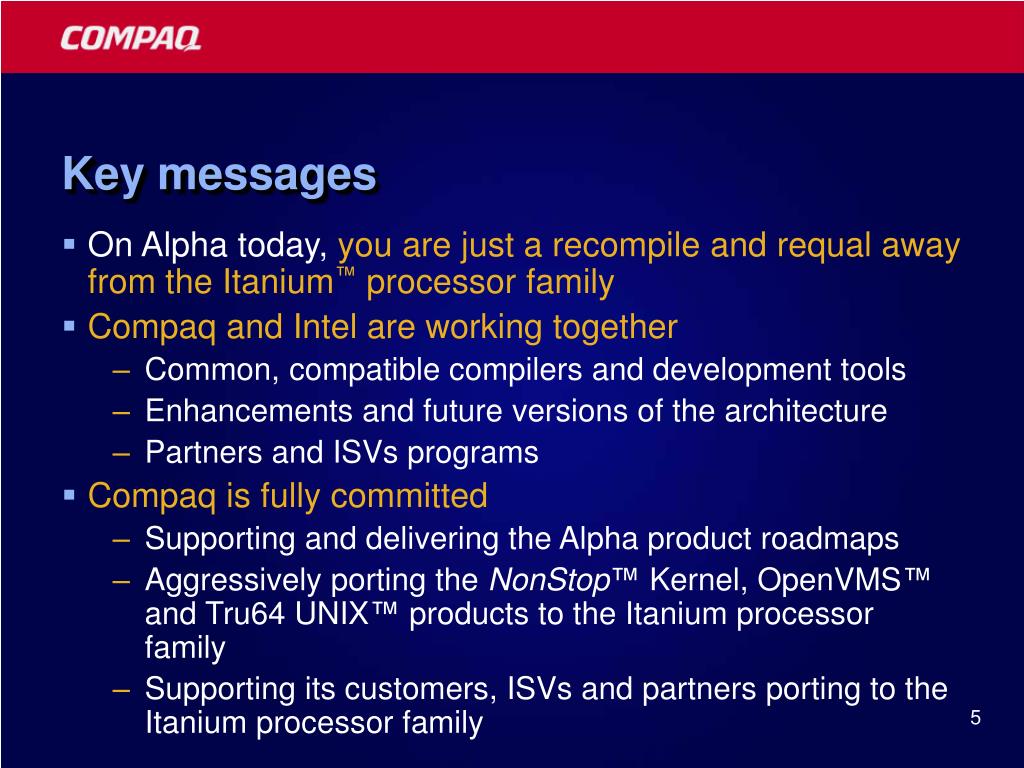 COMPAQ

Key messages

▪ On Alpha today, you are just a recompile and requal away from the Itanium™ processor family
▪ Compaq and Intel are working together
– Common, compatible compilers and development tools
– Enhancements and future versions of the architecture
– Partners and ISVs programs
▪ Compaq is fully committed
– Supporting and delivering the Alpha product roadmaps
– Aggressively porting the NonStop™ Kernel, OpenVMS™ and Tru64 UNIX™ products to the Itanium processor family
– Supporting its customers, ISVs and partners porting to the Itanium processor family

5